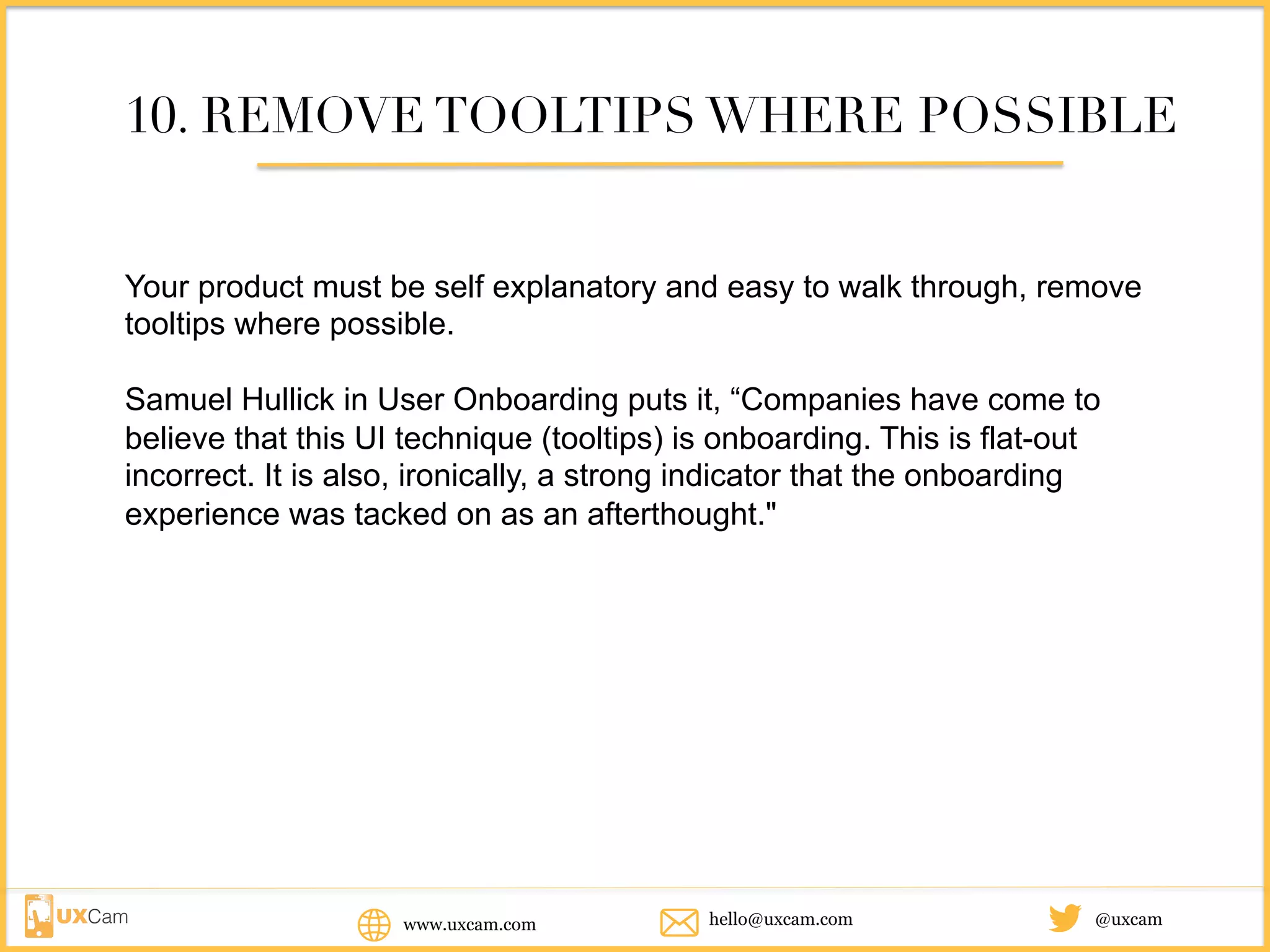 10. REMOVE TOOLTIPS WHERE POSSIBLE

Your product must be self explanatory and easy to walk through, remove tooltips where possible.

Samuel Hullick in User Onboarding puts it, “Companies have come to believe that this UI technique (tooltips) is onboarding. This is flat-out incorrect. It is also, ironically, a strong indicator that the onboarding experience was tacked on as an afterthought."

UXCam www.uxcam.com hello@uxcam.com @uxcam